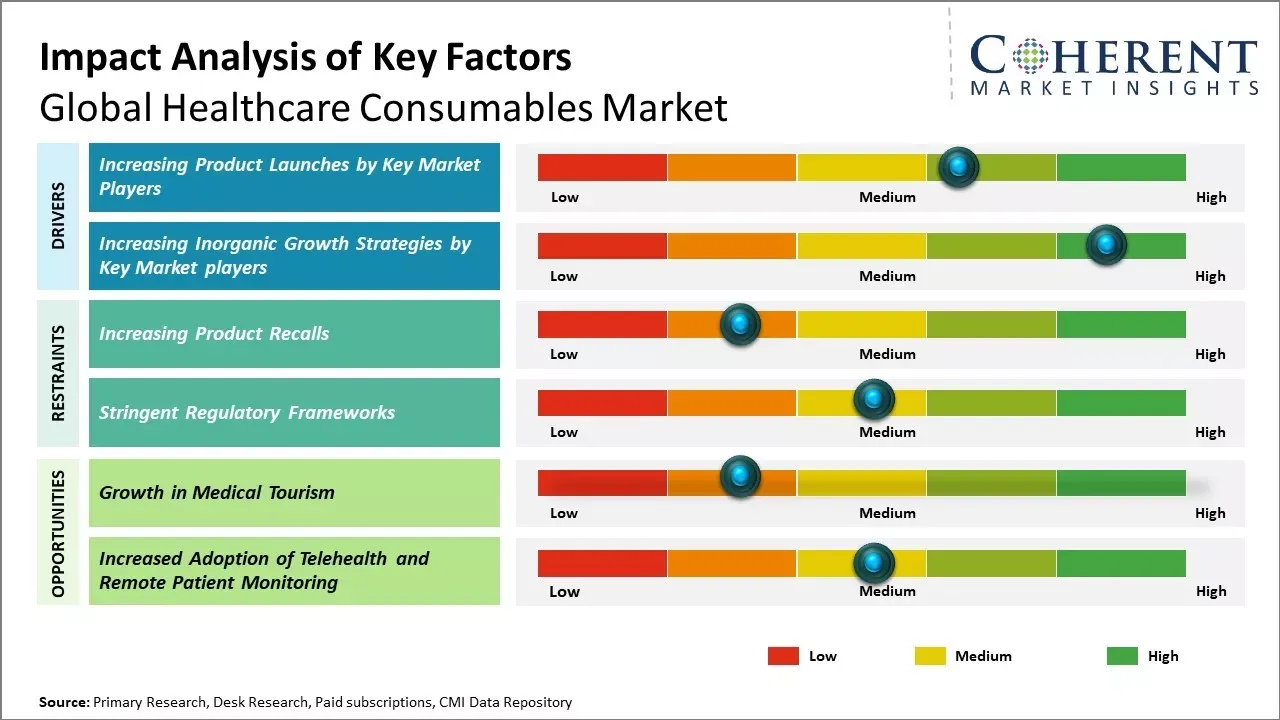 Impact Analysis of Key Factors
Global Healthcare Consumables Market

COHERENT
MARKET INSIGHTS

DRIVERS

Increasing Product Launches by Key Market Players
Low Medium High

Increasing Inorganic Growth Strategies by Key Market players
Low Medium High

RESTRAINTS

Increasing Product Recalls
Low Medium High

Stringent Regulatory Frameworks
Low Medium High

OPPORTUNITIES

Growth in Medical Tourism
Low Medium High

Increased Adoption of Telehealth and Remote Patient Monitoring
Low Medium High

Low Medium High

Source: Primary Research, Desk Research, Paid subscriptions, CMI Data Repository